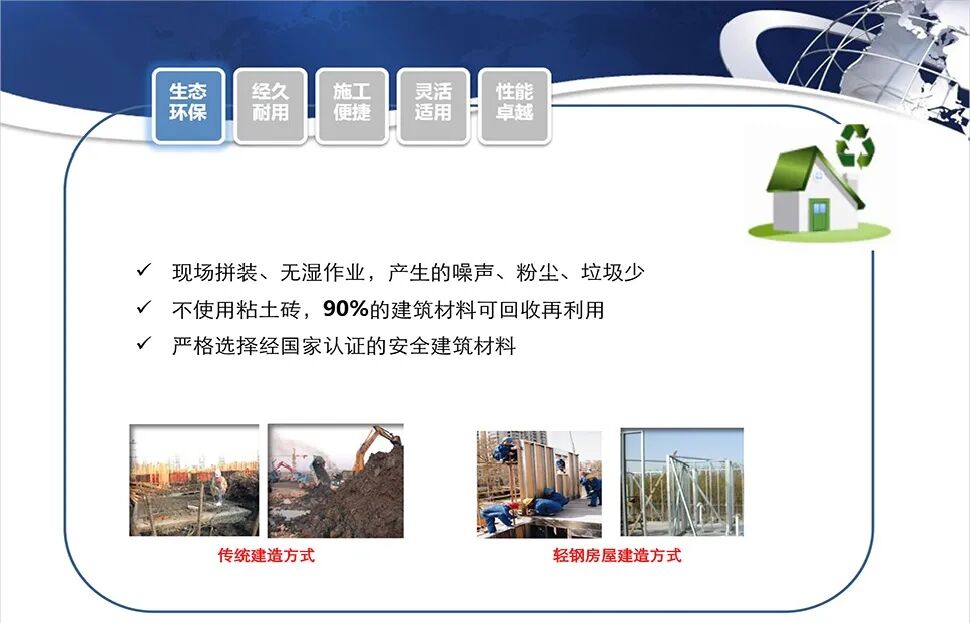 生态环保 经久耐用 施工便捷 灵活适用 性能卓越

✓ 现场拼装、无湿作业，产生的噪声、粉尘、垃圾少
✓ 不使用粘土砖，90%的建筑材料可回收再利用
✓ 严格选择经国家认证的安全建筑材料

传统建造方式

轻钢房屋建造方式